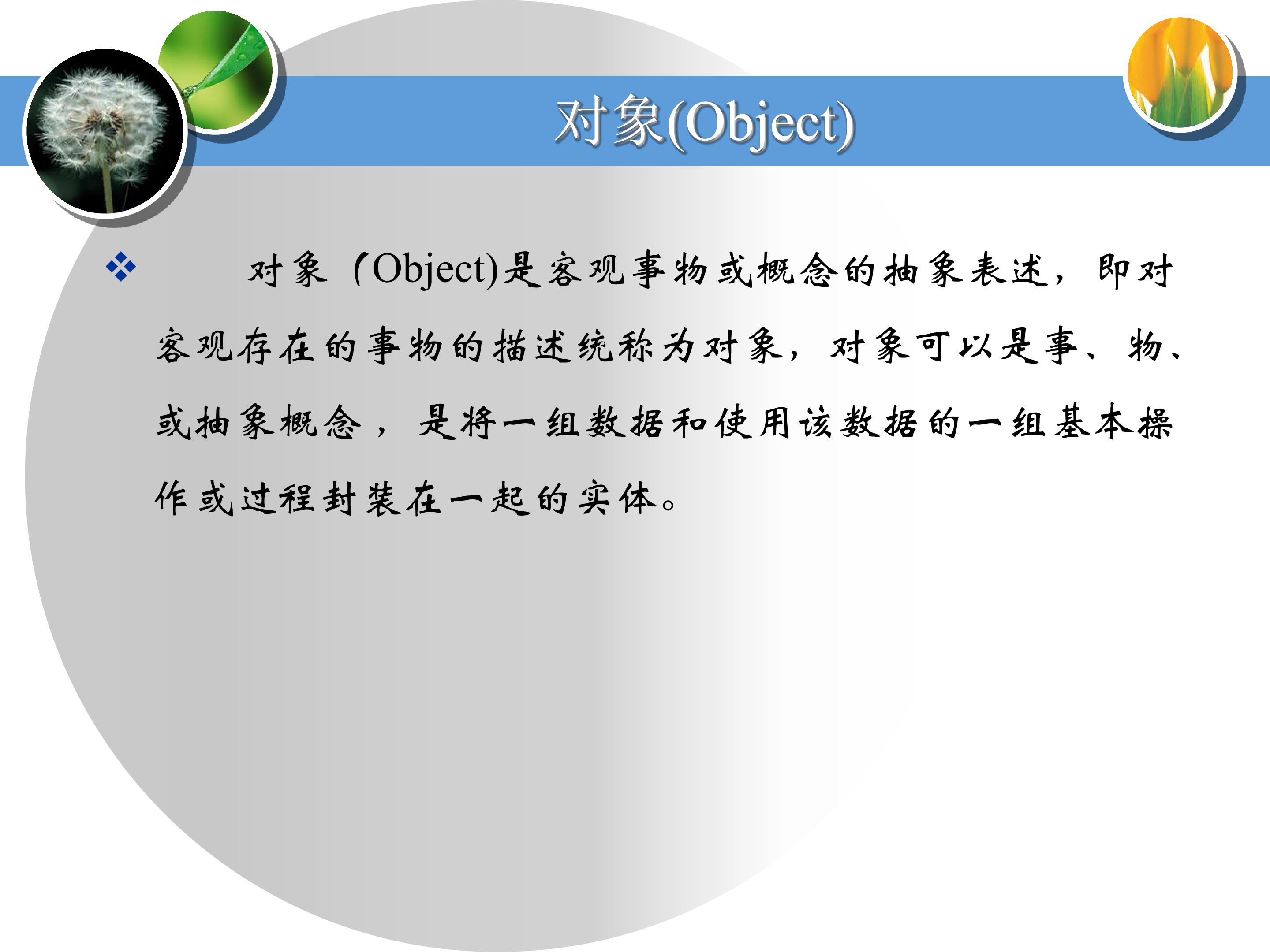 对象(Object)

❖ 对象（Object)是客观事物或概念的抽象表述，即对客观存在的事物的描述统称为对象，对象可以是事、物、或抽象概念，是将一组数据和使用该数据的一组基本操作或过程封装在一起的实体。